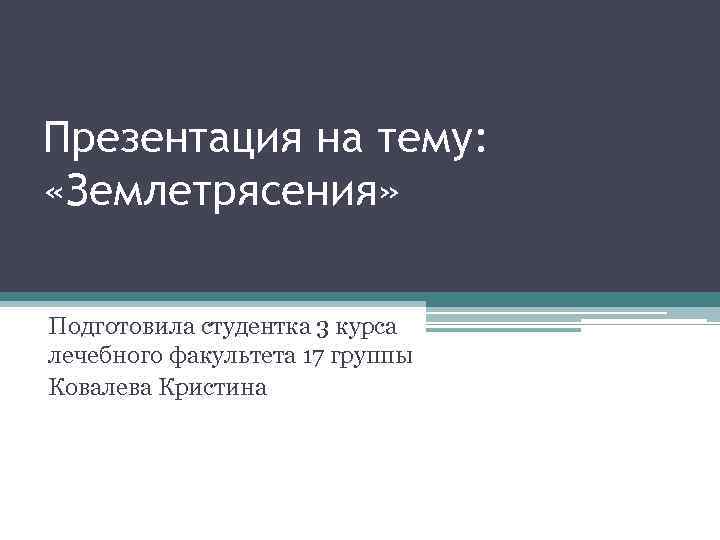 Презентация на тему: «Землетрясения»

Подготовила студентка 3 курса лечебного факультета 17 группы
Ковалева Кристина